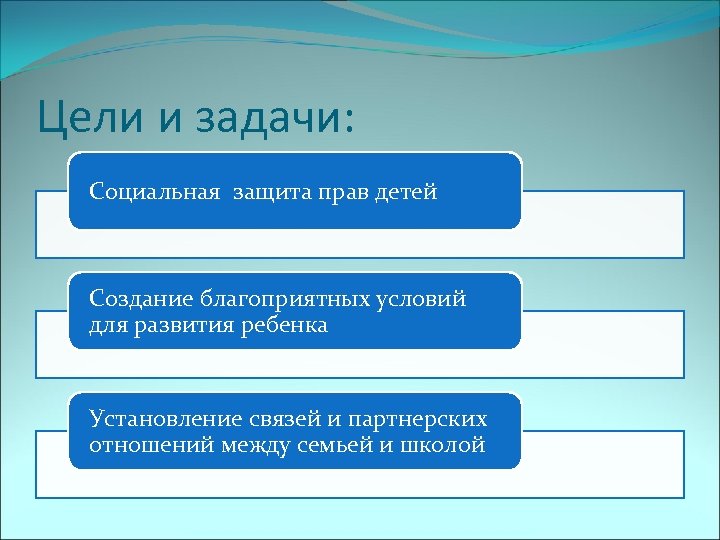 Цели и задачи:

Социальная  защита прав детей

Создание благоприятных условий для развития ребенка

Установление связей и партнерских отношений между семьей и школой